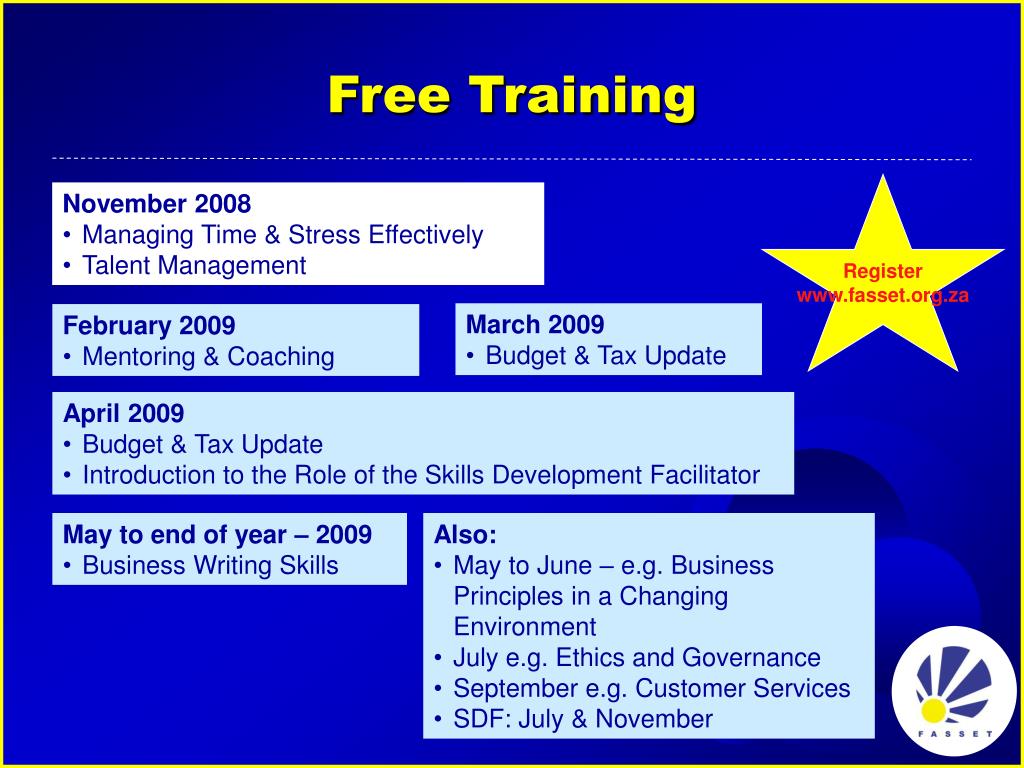 Free Training

November 2008
• Managing Time & Stress Effectively
• Talent Management

Register
www.fasset.org.za

February 2009
• Mentoring & Coaching

March 2009
• Budget & Tax Update

April 2009
• Budget & Tax Update
• Introduction to the Role of the Skills Development Facilitator

May to end of year – 2009
• Business Writing Skills

Also:
• May to June – e.g. Business Principles in a Changing Environment
• July e.g. Ethics and Governance
• September e.g. Customer Services
• SDF: July & November

FASSET